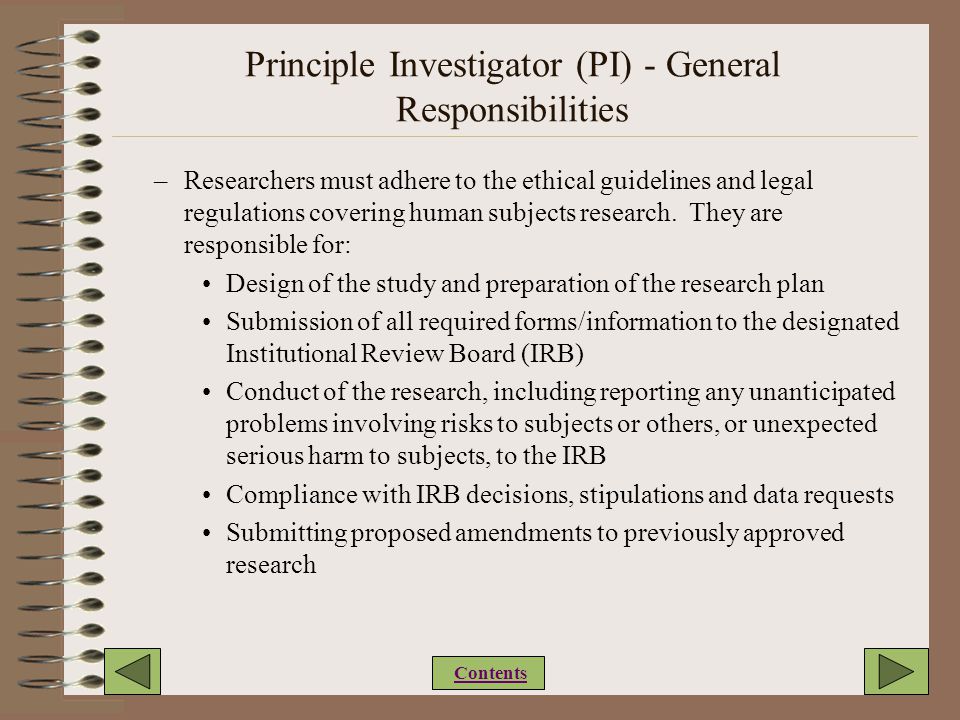 Principle Investigator (PI) - General Responsibilities

– Researchers must adhere to the ethical guidelines and legal regulations covering human subjects research. They are responsible for:

• Design of the study and preparation of the research plan

• Submission of all required forms/information to the designated Institutional Review Board (IRB)

• Conduct of the research, including reporting any unanticipated problems involving risks to subjects or others, or unexpected serious harm to subjects, to the IRB

• Compliance with IRB decisions, stipulations and data requests

• Submitting proposed amendments to previously approved research

Contents